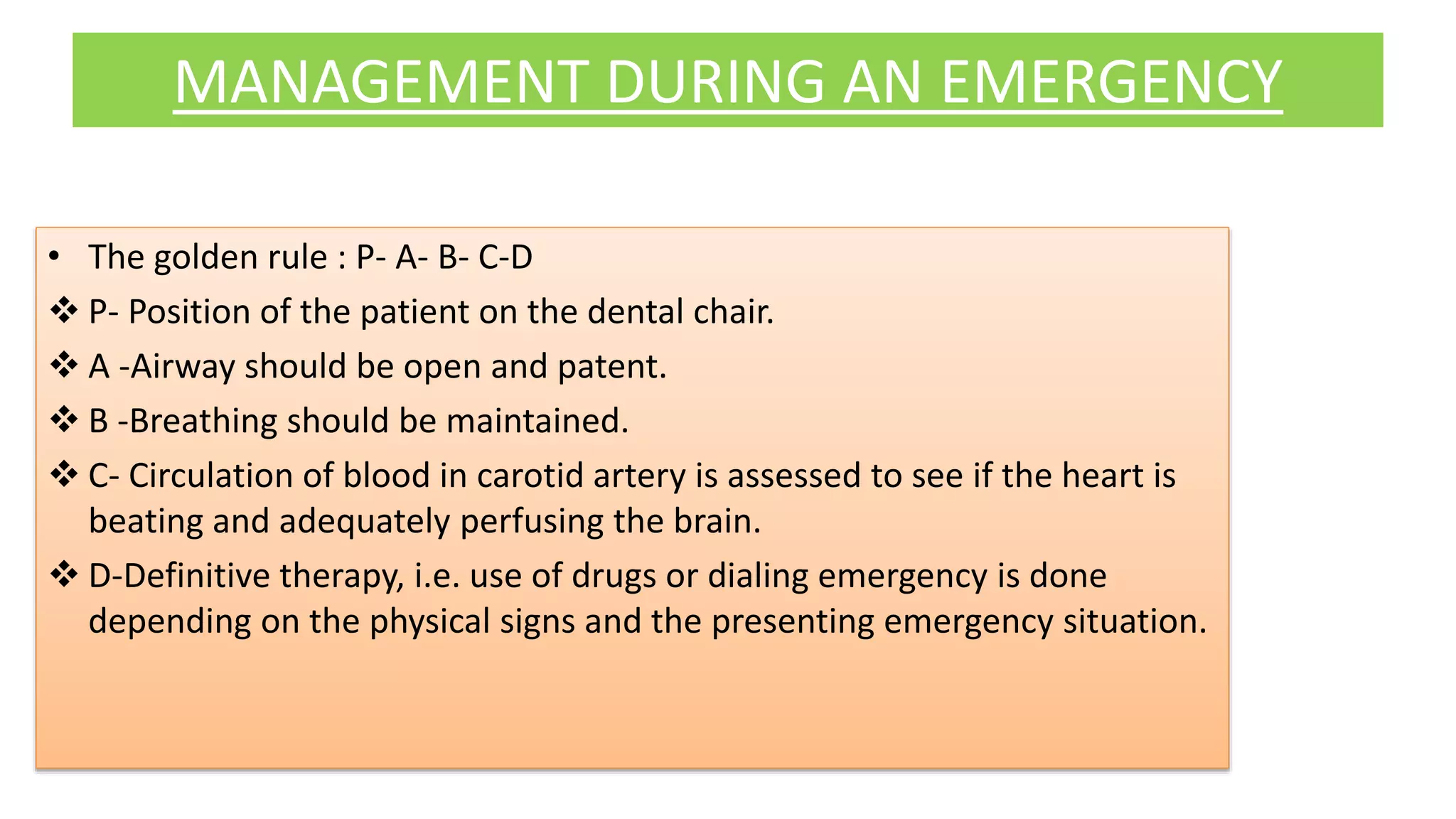 MANAGEMENT DURING AN EMERGENCY

• The golden rule : P- A- B- C-D

❖ P- Position of the patient on the dental chair.

❖ A -Airway should be open and patent.

❖ B -Breathing should be maintained.

❖ C- Circulation of blood in carotid artery is assessed to see if the heart is beating and adequately perfusing the brain.

❖ D-Definitive therapy, i.e. use of drugs or dialing emergency is done depending on the physical signs and the presenting emergency situation.